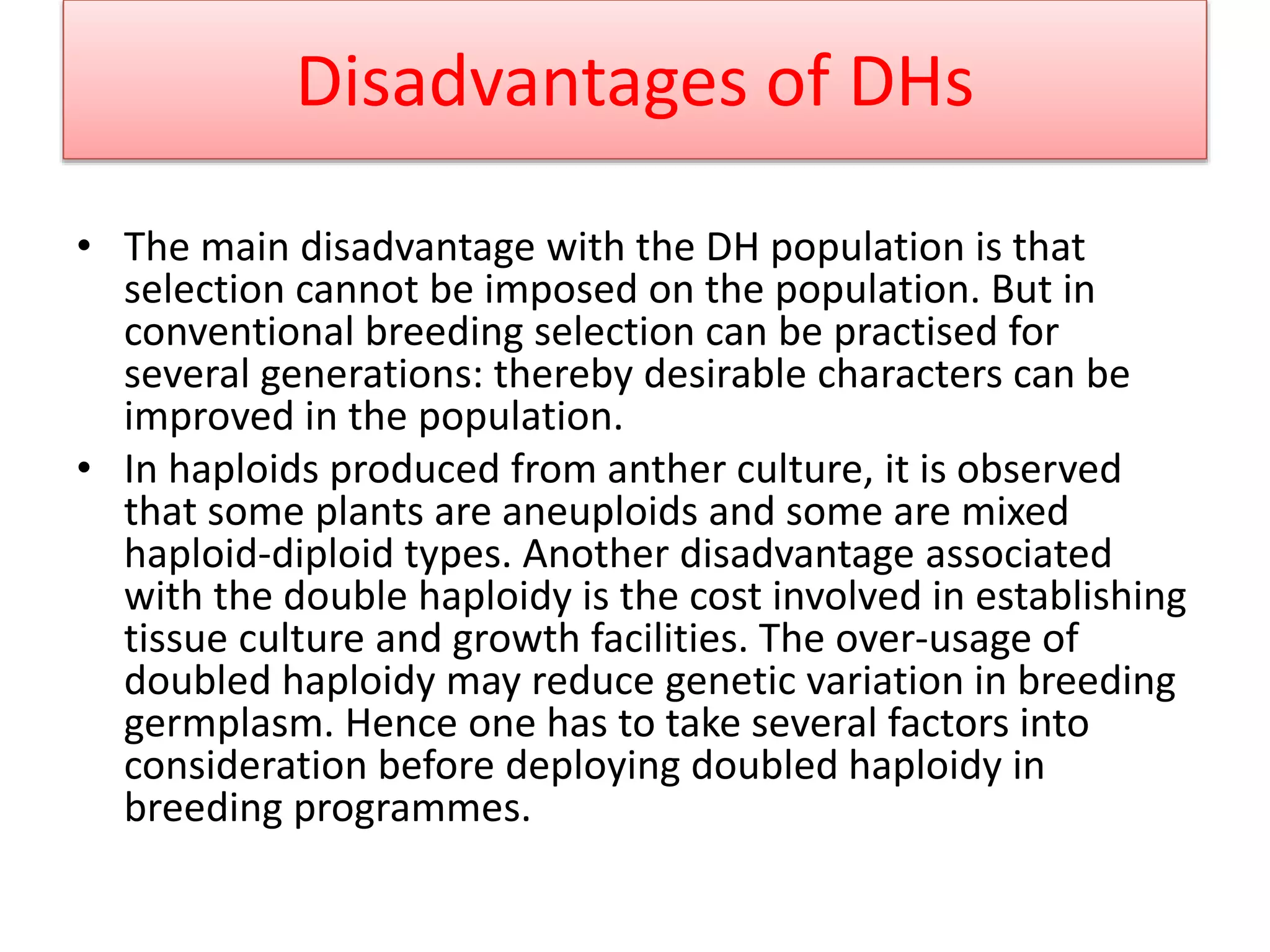 Disadvantages of DHs

• The main disadvantage with the DH population is that selection cannot be imposed on the population. But in conventional breeding selection can be practised for several generations: thereby desirable characters can be improved in the population.

• In haploids produced from anther culture, it is observed that some plants are aneuploids and some are mixed haploid-diploid types. Another disadvantage associated with the double haploidy is the cost involved in establishing tissue culture and growth facilities. The over-usage of doubled haploidy may reduce genetic variation in breeding germplasm. Hence one has to take several factors into consideration before deploying doubled haploidy in breeding programmes.